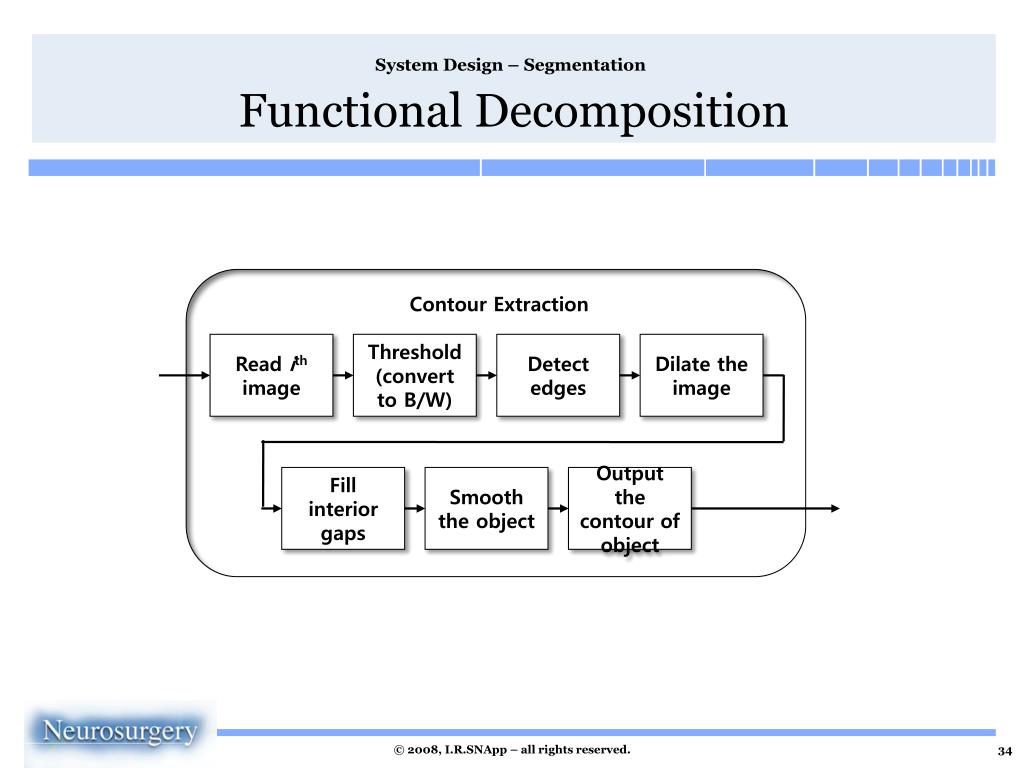 System Design – Segmentation

Functional Decomposition

Contour Extraction

Read $i^{th}$ image

Threshold (convert to B/W)

Detect edges

Dilate the image

Fill interior gaps

Smooth the object

Output the contour of object

Neurosurgery

© 2008, I.R.SNApp – all rights reserved.

34